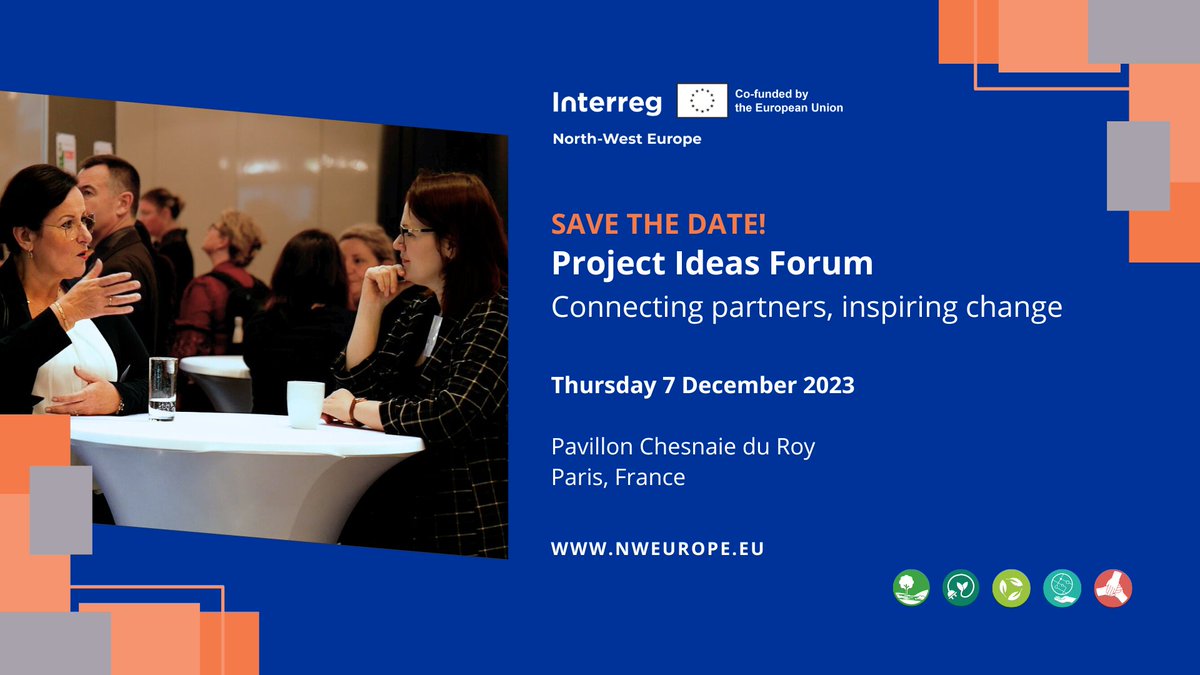 Interreg
Co-funded by the European Union
North-West Europe

SAVE THE DATE!
Project Ideas Forum
Connecting partners, inspiring change

Thursday 7 December 2023

Pavillon Chesnaie du Roy
Paris, France

WWW.NWEUROPE.EU